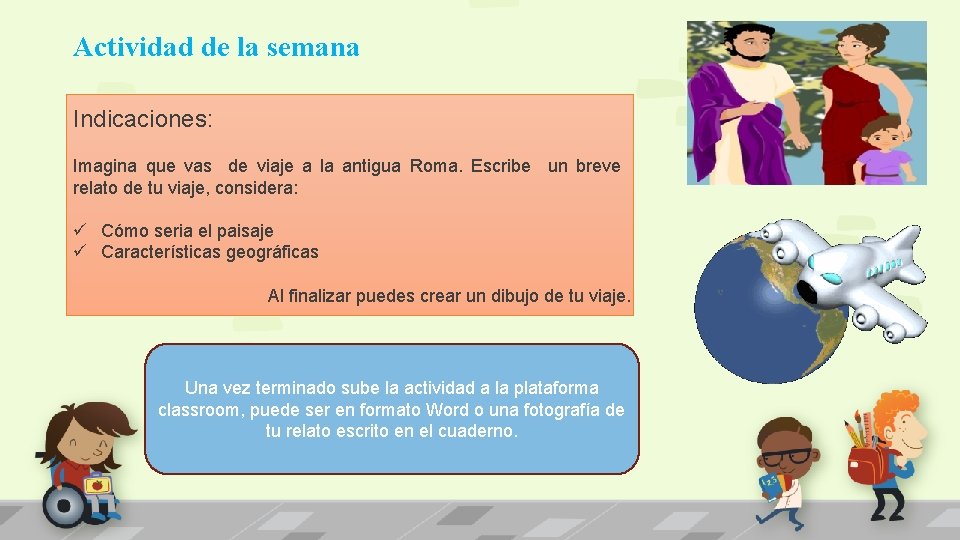 Actividad de la semana

Indicaciones:

Imagina que vas de viaje a la antigua Roma. Escribe un breve relato de tu viaje, considera:

✓ Cómo seria el paisaje
✓ Características geográficas

Al finalizar puedes crear un dibujo de tu viaje.

Una vez terminado sube la actividad a la plataforma classroom, puede ser en formato Word o una fotografía de tu relato escrito en el cuaderno.